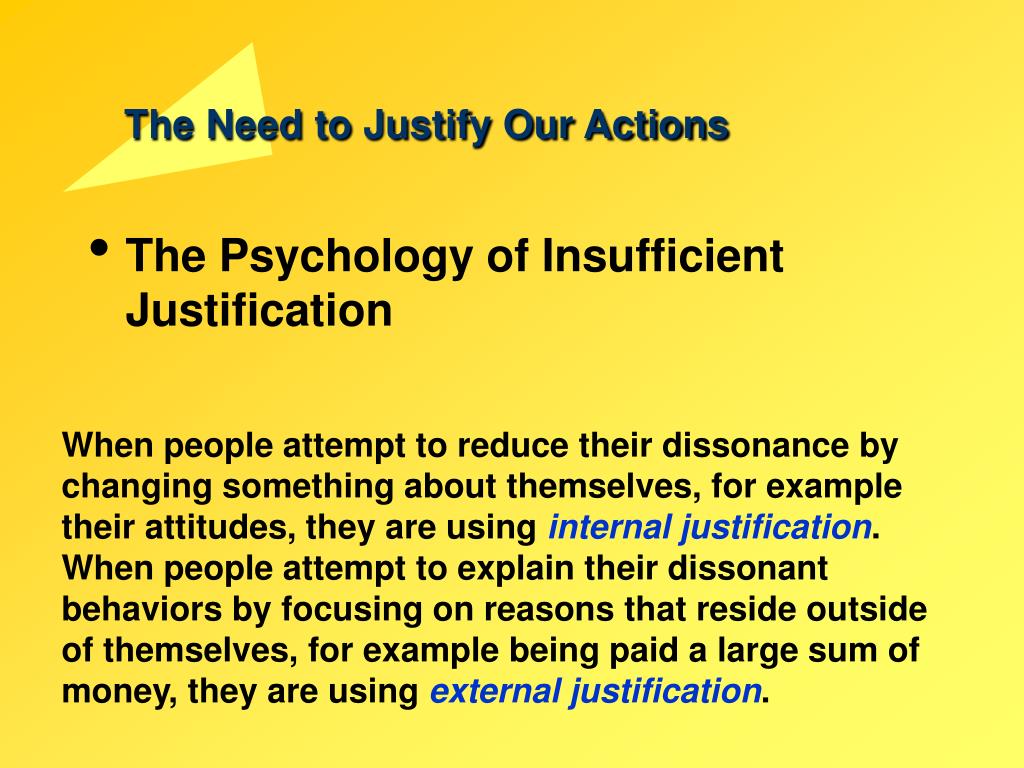 The Need to Justify Our Actions

• The Psychology of Insufficient Justification

When people attempt to reduce their dissonance by changing something about themselves, for example their attitudes, they are using internal justification. When people attempt to explain their dissonant behaviors by focusing on reasons that reside outside of themselves, for example being paid a large sum of money, they are using external justification.